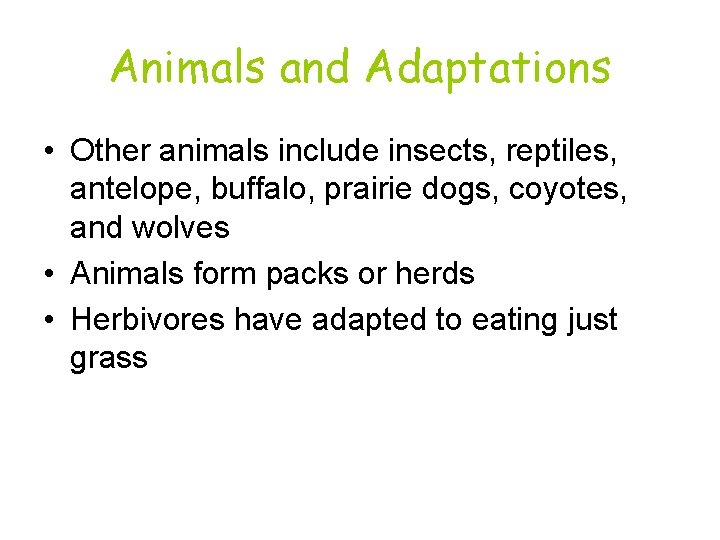 Animals and Adaptations

• Other animals include insects, reptiles, antelope, buffalo, prairie dogs, coyotes, and wolves
• Animals form packs or herds
• Herbivores have adapted to eating just grass